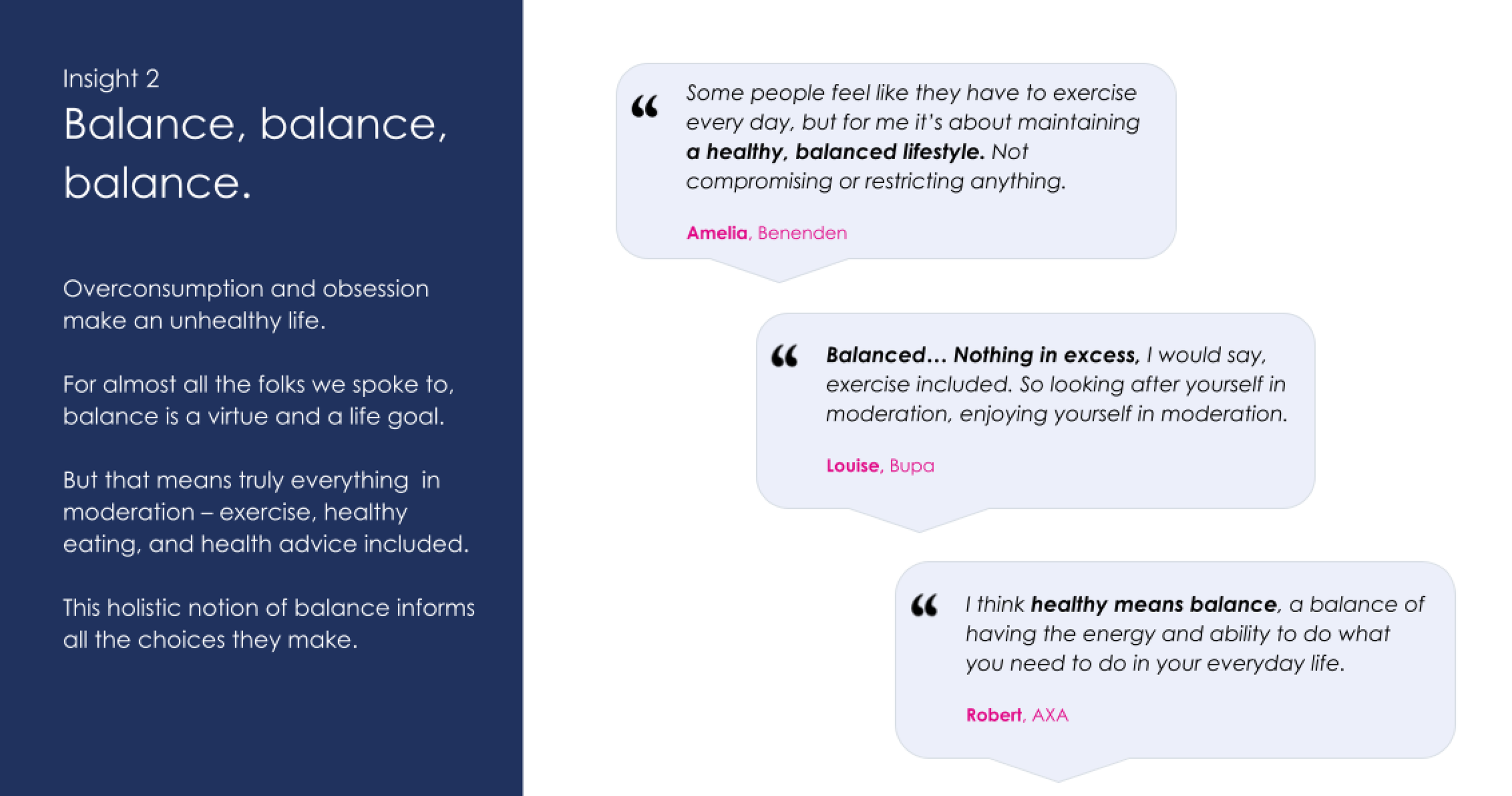 Insight 2
Balance, balance, balance.

Overconsumption and obsession make an unhealthy life.

For almost all the folks we spoke to, balance is a virtue and a life goal.

But that means truly everything in moderation – exercise, healthy eating, and health advice included.

This holistic notion of balance informs all the choices they make.

“ Some people feel like they have to exercise every day, but for me it's about maintaining a healthy, balanced lifestyle. Not compromising or restricting anything.

Amelia, Benenden

“ Balanced… Nothing in excess, I would say, exercise included. So looking after yourself in moderation, enjoying yourself in moderation.

Louise, Bupa

“ I think healthy means balance, a balance of having the energy and ability to do what you need to do in your everyday life.

Robert, AXA